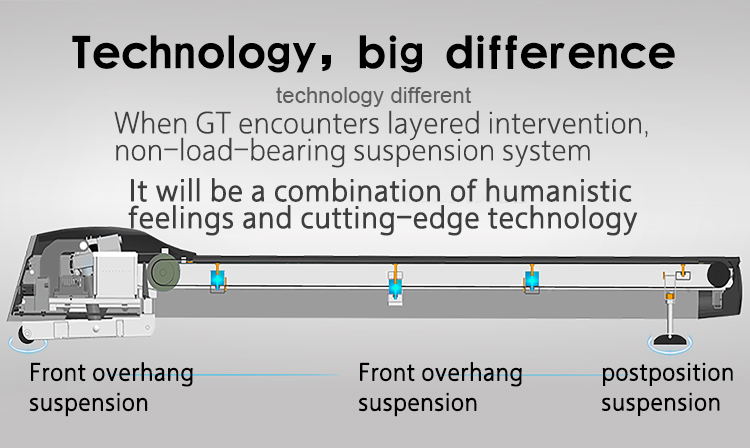 Technology, big difference

technology different

When GT encounters layered intervention, non-load-bearing suspension system

It will be a combination of humanistic feelings and cutting-edge technology

Front overhang suspension

Front overhang suspension

postposition suspension